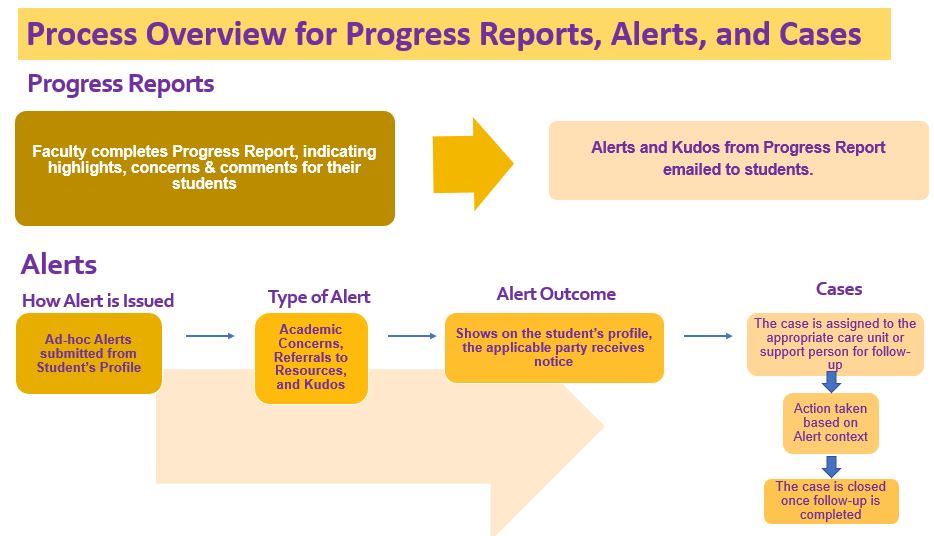 Process Overview for Progress Reports, Alerts, and Cases

Progress Reports

Faculty completes Progress Report, indicating highlights, concerns & comments for their students

Alerts and Kudos from Progress Report emailed to students.

Alerts

How Alert is Issued

Ad-hoc Alerts submitted from Student's Profile

Type of Alert

Academic Concerns, Referrals to Resources, and Kudos

Alert Outcome

Shows on the student's profile, the applicable party receives notice

Cases

The case is assigned to the appropriate care unit or support person for follow-up

Action taken based on Alert context

The case is closed once follow-up is completed